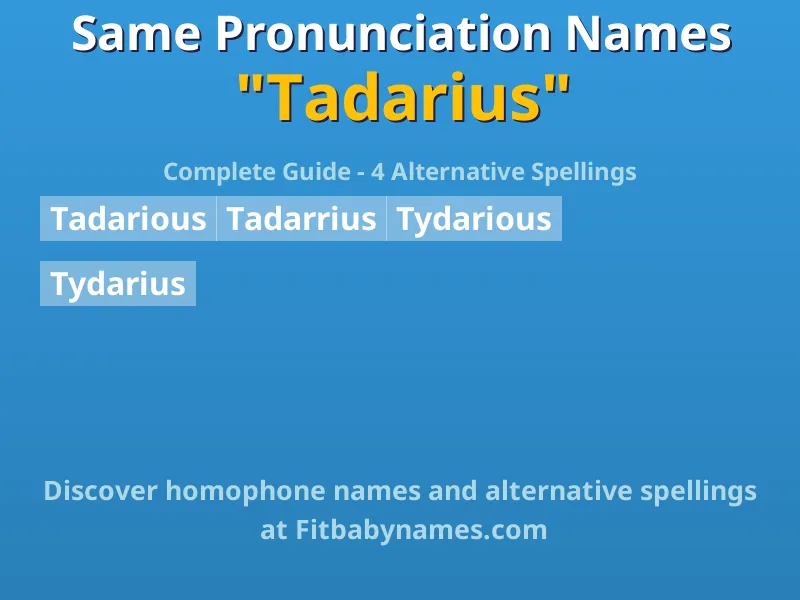 Same Pronunciation Names
"Tadarius"

Complete Guide - 4 Alternative Spellings

Tadarious Tadarrius Tydarious

Tydarius

Discover homophone names and alternative spellings at Fitbabynames.com